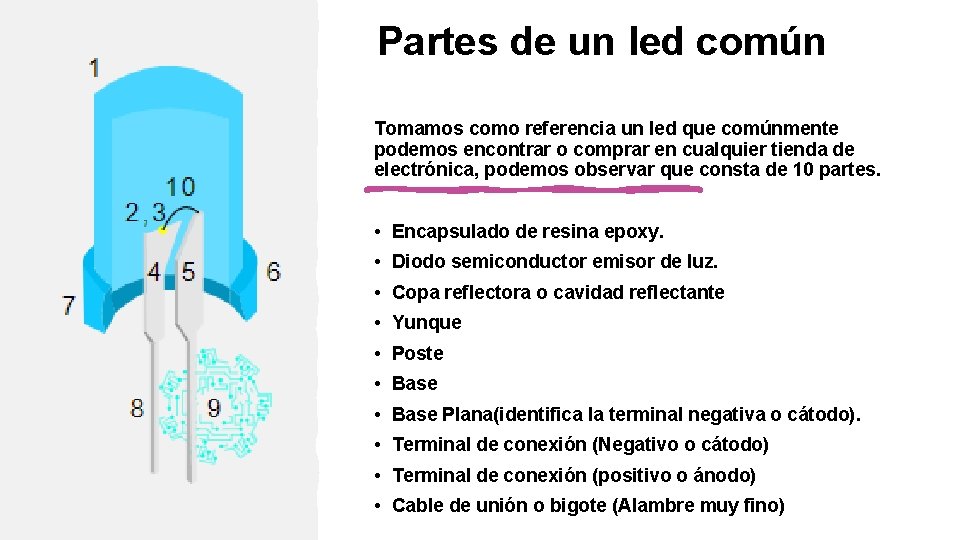 1

10

2, 3

4 5

6

7

8 9

Partes de un led común

Tomamos como referencia un led que comúnmente podemos encontrar o comprar en cualquier tienda de electrónica, podemos observar que consta de 10 partes.

• Encapsulado de resina epoxy.
• Diodo semiconductor emisor de luz.
• Copa reflectora o cavidad reflectante
• Yunque
• Poste
• Base
• Base Plana(identifica la terminal negativa o cátodo).
• Terminal de conexión (Negativo o cátodo)
• Terminal de conexión (positivo o ánodo)
• Cable de unión o bigote (Alambre muy fino)